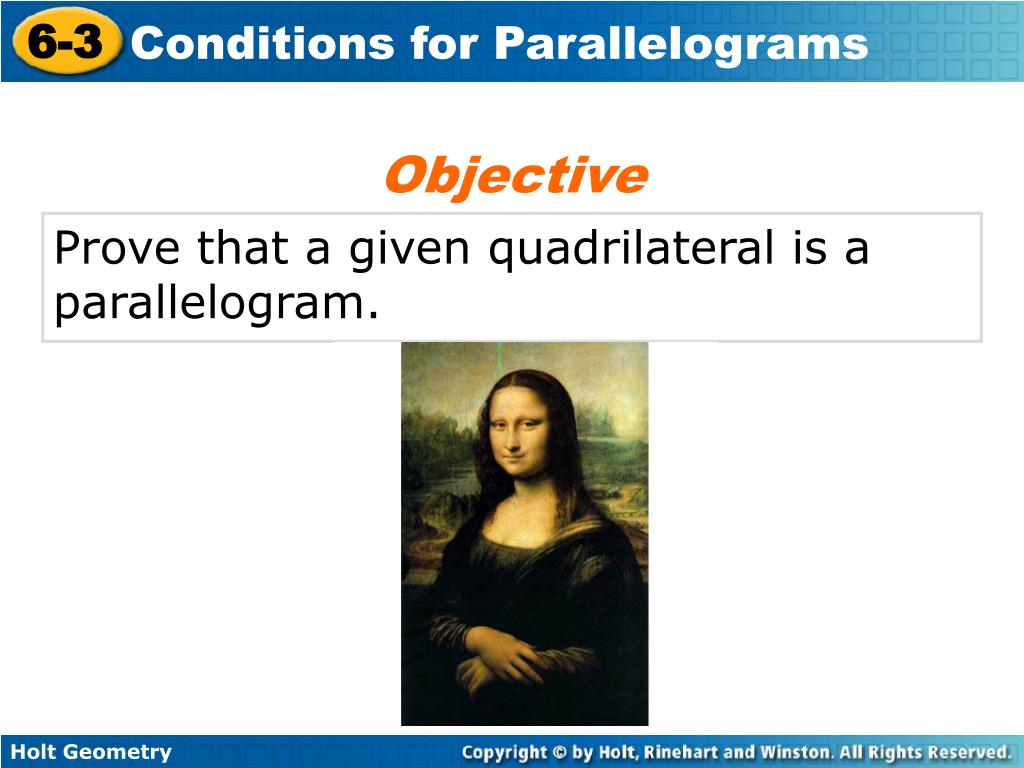 6-3 Conditions for Parallelograms

Objective

Prove that a given quadrilateral is a parallelogram.

Holt Geometry

Copyright © by Holt, Rinehart and Winston. All Rights Reserved.